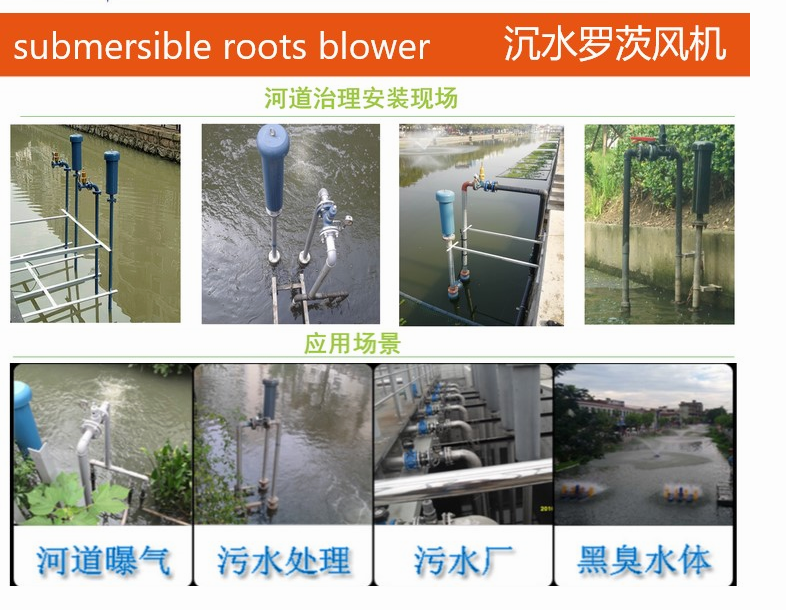 submersible roots blower 沉水罗茨风机

河道治理安装现场

应用场景

河道曝气

污水处理

污水厂

黑臭水体